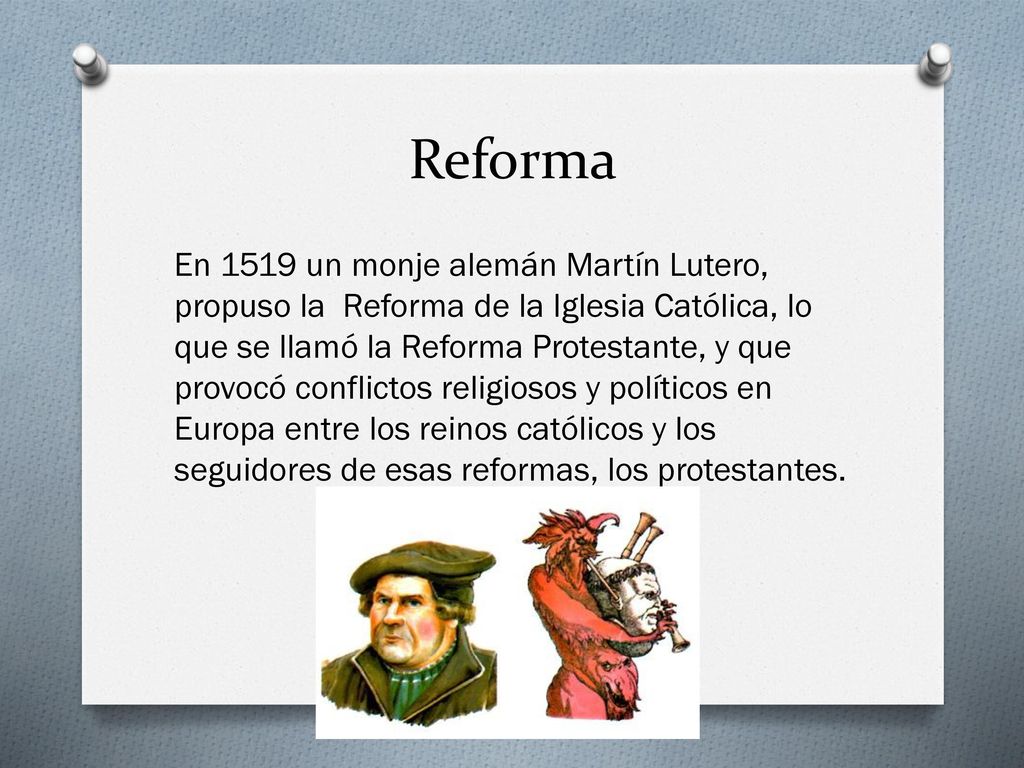 Reforma

En 1519 un monje alemán Martín Lutero, propuso la  Reforma de la Iglesia Católica, lo que se llamó la Reforma Protestante, y que provocó conflictos religiosos y políticos en Europa entre los reinos católicos y los seguidores de esas reformas, los protestantes.